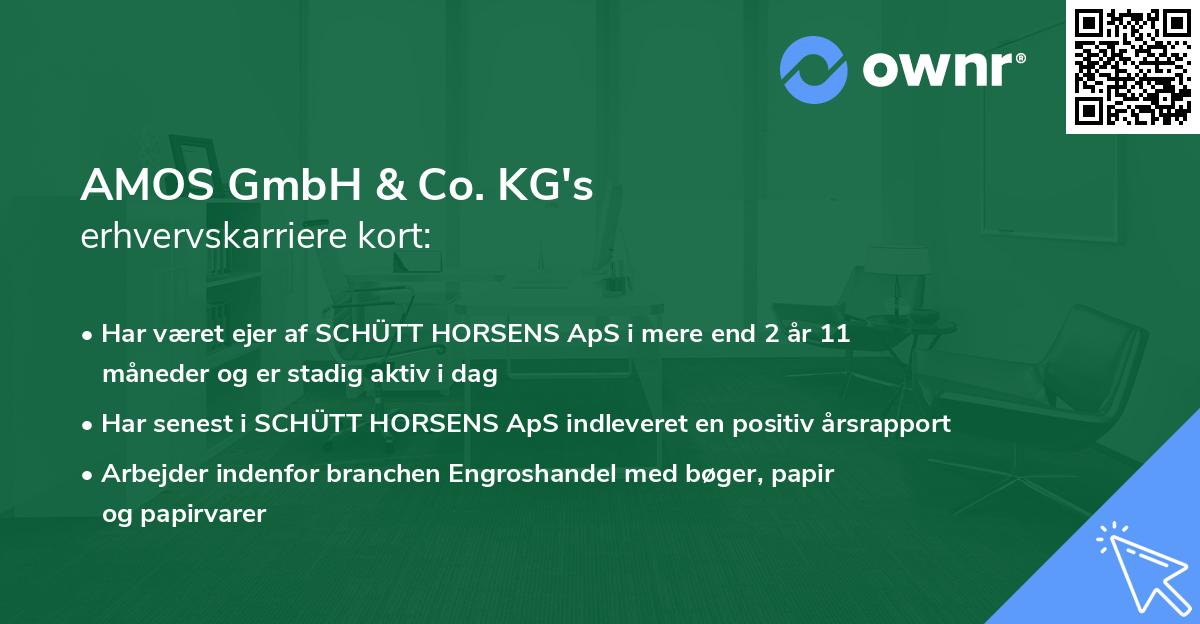 ownr®

AMOS GmbH & Co. KG's
erhvervskarriere kort:

• Har været ejer af SCHÜTT HORSENS ApS i mere end 2 år 11 måneder og er stadig aktiv i dag

• Har senest i SCHÜTT HORSENS ApS indleveret en positiv årsrapport

• Arbejder indenfor branchen Engroshandel med bøger, papir og papirvarer